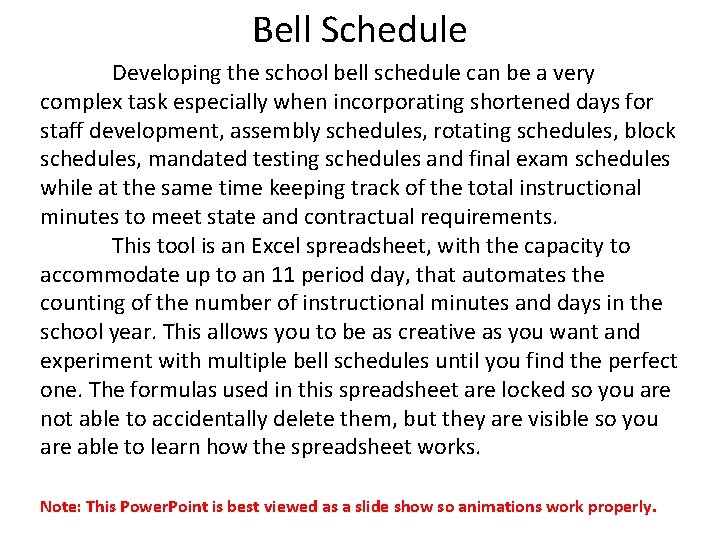 Bell Schedule

Developing the school bell schedule can be a very complex task especially when incorporating shortened days for staff development, assembly schedules, rotating schedules, block schedules, mandated testing schedules and final exam schedules while at the same time keeping track of the total instructional minutes to meet state and contractual requirements.

This tool is an Excel spreadsheet, with the capacity to accommodate up to an 11 period day, that automates the counting of the number of instructional minutes and days in the school year. This allows you to be as creative as you want and experiment with multiple bell schedules until you find the perfect one. The formulas used in this spreadsheet are locked so you are not able to accidentally delete them, but they are visible so you are able to learn how the spreadsheet works.

Note: This PowerPoint is best viewed as a slide show so animations work properly.